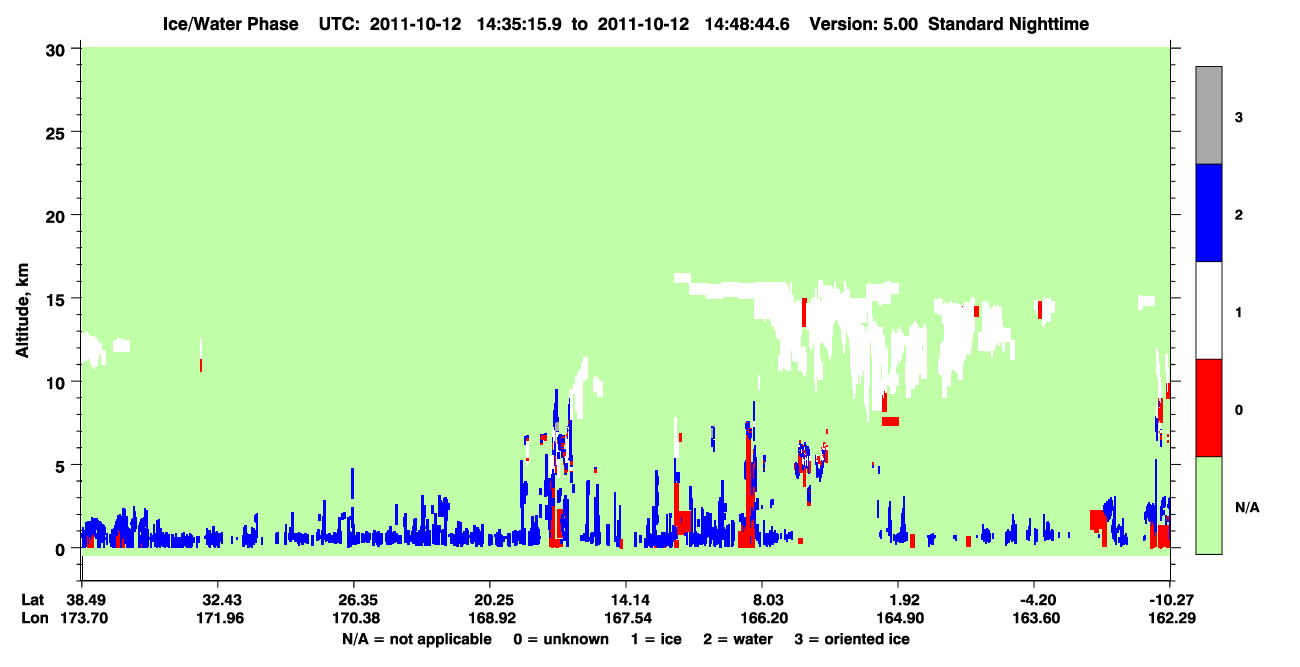 Ice/Water Phase UTC: 2011-10-12 14:35:15.9 to 2011-10-12 14:48:44.6 Version: 5.00 Standard Nighttime

Altitude, km

30
25
20
15
10
5
0

3
2
1
0
N/A

Lat 38.49 32.43 26.35 20.25 14.14 8.03 1.92 -4.20 -10.27
Lon 173.70 171.96 170.38 168.92 167.54 166.20 164.90 163.60 162.29

N/A = not applicable 0 = unknown 1 = ice 2 = water 3 = oriented ice